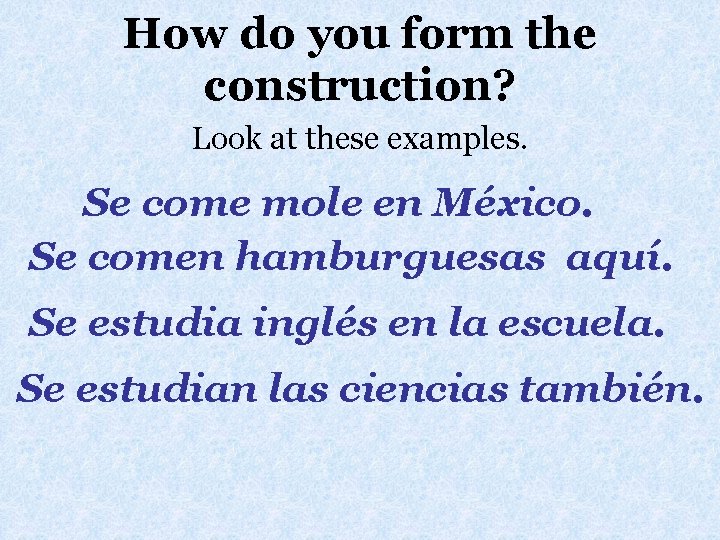 How do you form the construction?

Look at these examples.

Se come mole en México.

Se comen hamburguesas aquí.

Se estudia inglés en la escuela.

Se estudian las ciencias también.